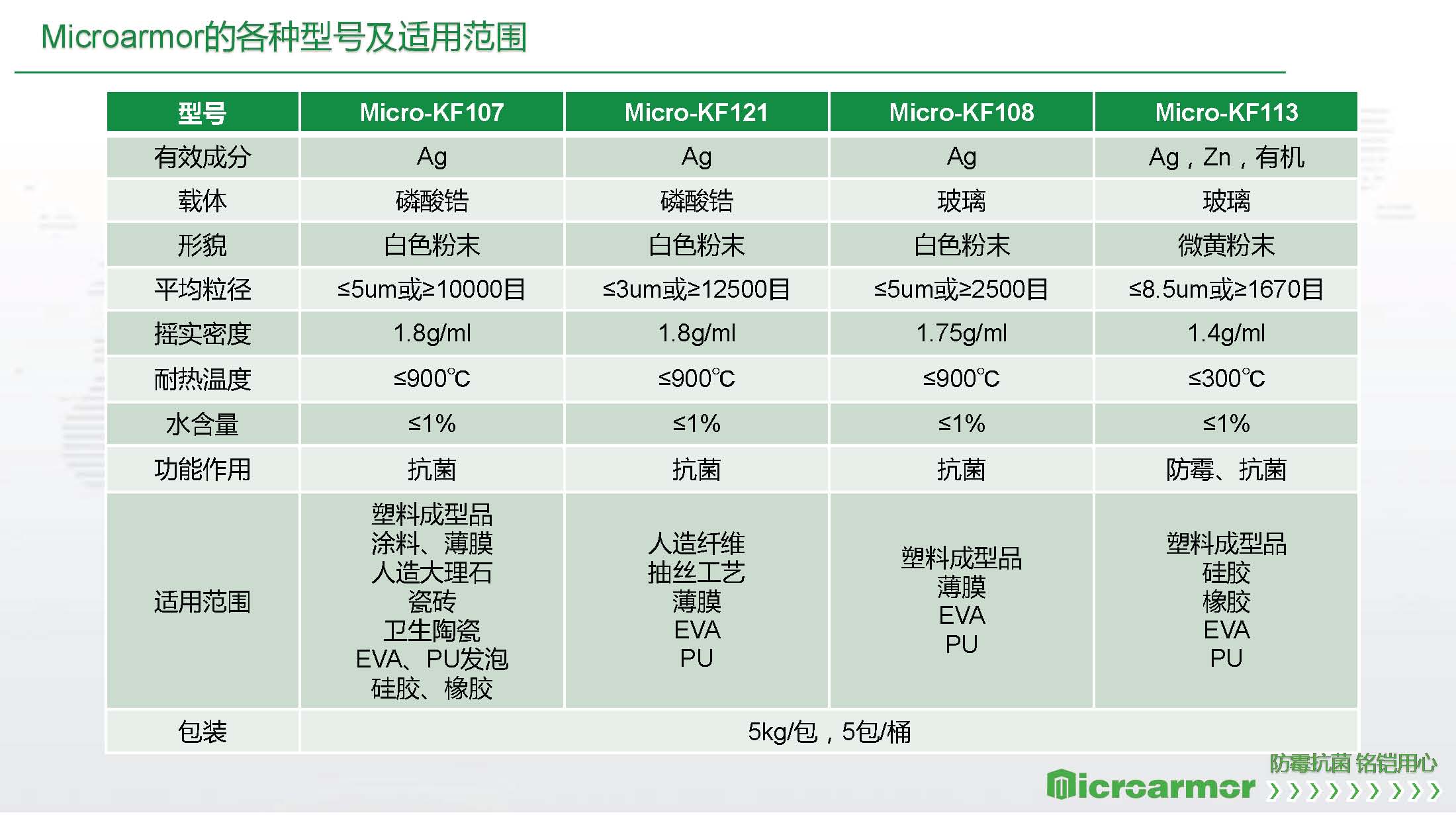 Microarmor的各种型号及适用范围

| 型号 | Micro-KF107 | Micro-KF121 | Micro-KF108 | Micro-KF113 |
|---|---|---|---|---|
| 有效成分 | Ag | Ag | Ag | Ag，Zn，有机 |
| 载体 | 磷酸锆 | 磷酸锆 | 玻璃 | 玻璃 |
| 形貌 | 白色粉末 | 白色粉末 | 白色粉末 | 微黄粉末 |
| 平均粒径 | ≤5um或≥10000目 | ≤3um或≥12500目 | ≤5um或≥2500目 | ≤8.5um或≥1670目 |
| 摇实密度 | 1.8g/ml | 1.8g/ml | 1.75g/ml | 1.4g/ml |
| 耐热温度 | ≤900℃ | ≤900℃ | ≤900℃ | ≤300℃ |
| 水含量 | ≤1% | ≤1% | ≤1% | ≤1% |
| 功能作用 | 抗菌 | 抗菌 | 抗菌 | 防霉、抗菌 |
| 适用范围 | 塑料成型品 涂料、薄膜 人造大理石 瓷砖 卫生陶瓷 EVA、PU发泡 硅胶、橡胶 | 人造纤维 抽丝工艺 薄膜 EVA PU | 塑料成型品 薄膜 EVA PU | 塑料成型品 硅胶 橡胶 EVA PU |
| 包装 | 5kg/包，5包/桶 | | | |

防霉抗菌 铭铠用心
Microarmor